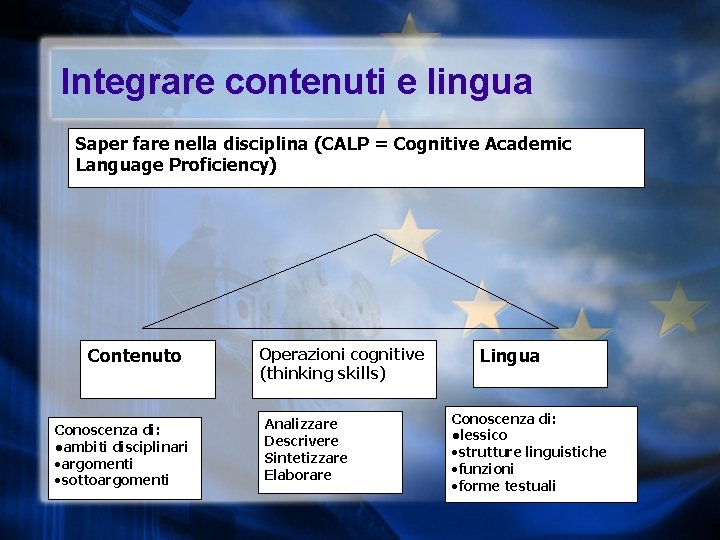 Integrare contenuti e lingua

Saper fare nella disciplina (CALP = Cognitive Academic Language Proficiency)

Contenuto

Operazioni cognitive (thinking skills)

Lingua

Conoscenza di:
•ambiti disciplinari
•argomenti
•sottoargomenti

Analizzare
Descrivere
Sintetizzare
Elaborare

Conoscenza di:
•lessico
•strutture linguistiche
•funzioni
•forme testuali